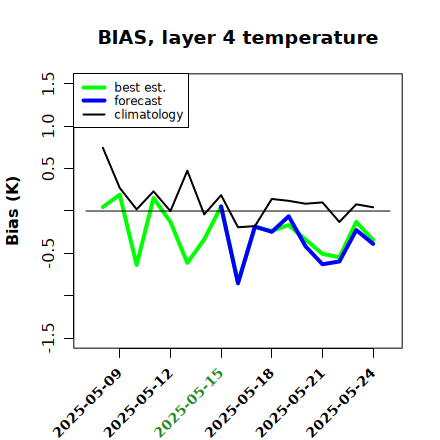 BIAS, layer 4 temperature

best est.
forecast
climatology

Bias (K)

1.5
1.0
0.5
-0.5
-1.5

2025-05-09
2025-05-12
2025-05-15
2025-05-18
2025-05-21
2025-05-24